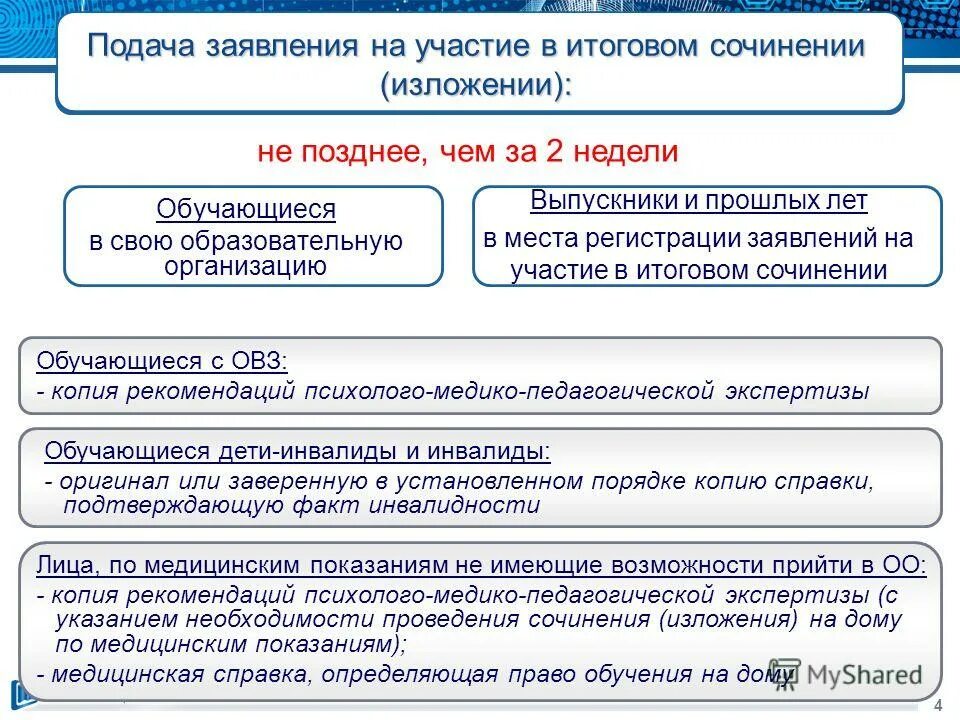 Подача заявления на участие в итоговом сочинении (изложении):

не позднее, чем за 2 недели

Обучающиеся
в свою образовательную организацию

Выпускники и прошлых лет
в места регистрации заявлений на участие в итоговом сочинении

Обучающиеся с ОВЗ:
- копия рекомендаций психолого-медико-педагогической экспертизы

Обучающиеся дети-инвалиды и инвалиды:
- оригинал или заверенную в установленном порядке копию справки, подтверждающую факт инвалидности

Лица, по медицинским показаниям не имеющие возможности прийти в ОО:
- копия рекомендаций психолого-медико-педагогической экспертизы (с указанием необходимости проведения сочинения (изложения) на дому по медицинским показаниям);
- медицинская справка, определяющая право обучения на дому

MyShared

4